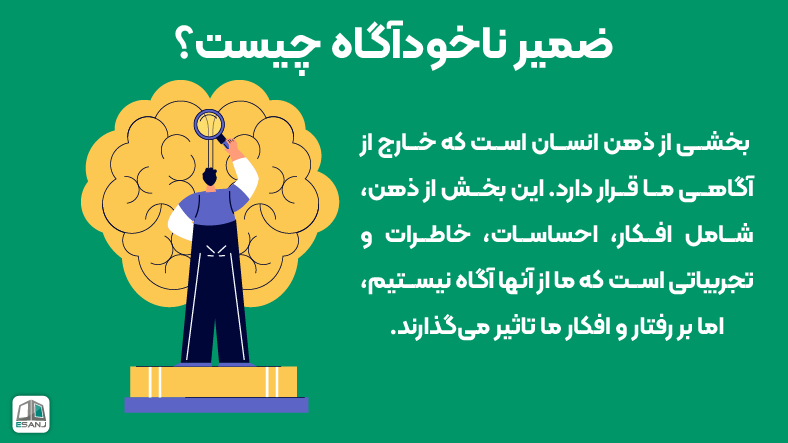 ضمیر ناخودآگاه چیست؟

بخشی از ذهن انسان است که خارج از آگاهی ما قرار دارد. این بخش از ذهن، شامل افکار، احساسات، خاطرات و تجربیاتی است که ما از آنها آگاه نیستیم، اما بر رفتار و افکار ما تاثیر می‌گذارند.

ESANJ